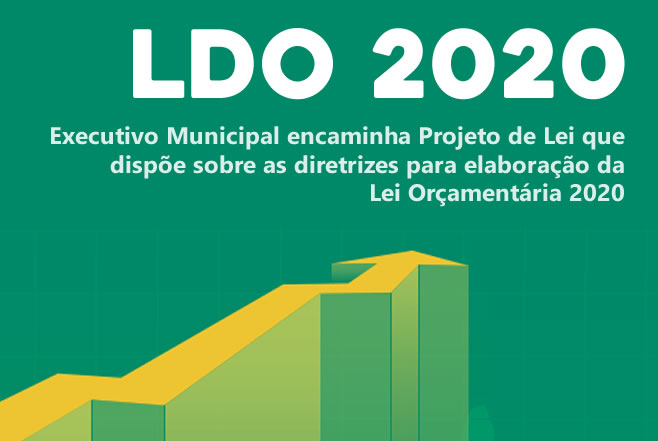 LDO 2020

Executivo Municipal encaminha Projeto de Lei que dispõe sobre as diretrizes para elaboração da Lei Orçamentária 2020